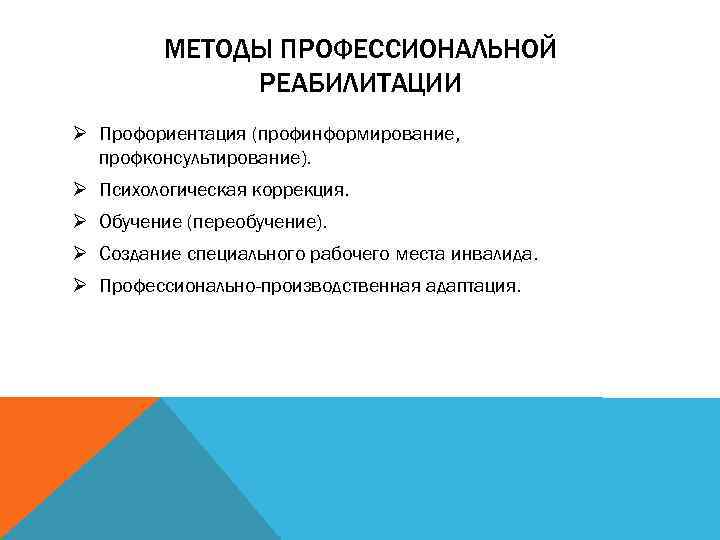 МЕТОДЫ ПРОФЕССИОНАЛЬНОЙ РЕАБИЛИТАЦИИ

➢ Профориентация (профинформирование, профконсультирование).
➢ Психологическая коррекция.
➢ Обучение (переобучение).
➢ Создание специального рабочего места инвалида.
➢ Профессионально-производственная адаптация.